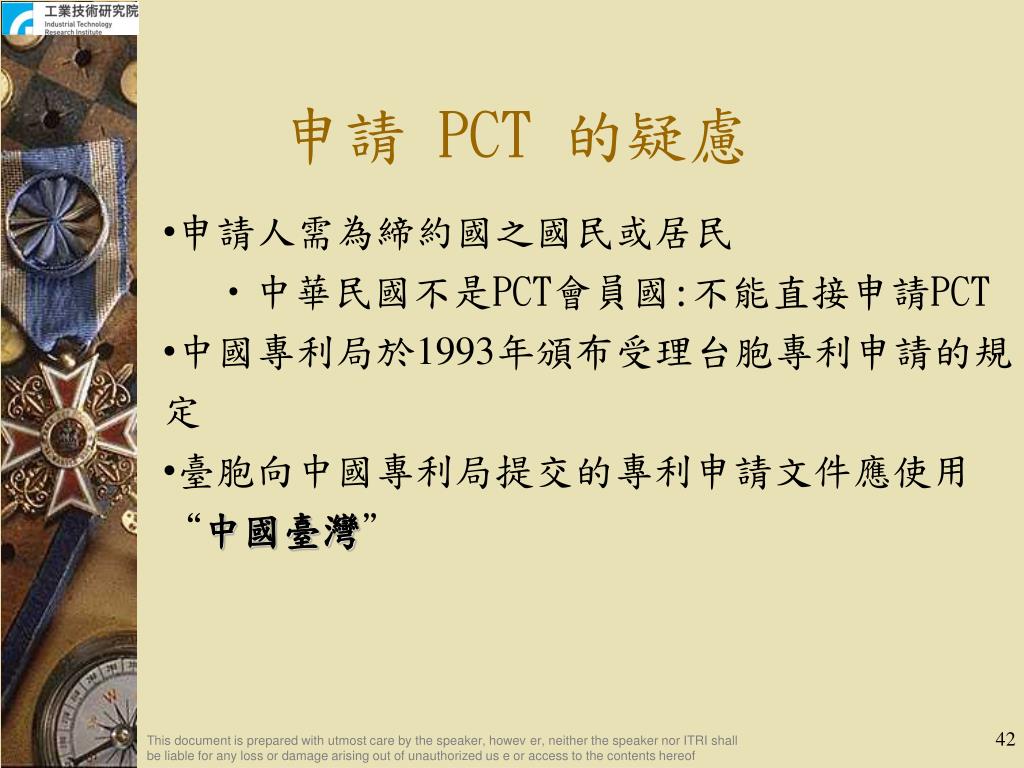 工業技術研究院
Industrial Technology Research Institute

申請 PCT 的疑慮

•申請人需為締約國之國民或居民

• 中華民國不是PCT會員國:不能直接申請PCT

•中國專利局於1993年頒布受理台胞專利申請的規定

•臺胞向中國專利局提交的專利申請文件應使用“中國臺灣”

This document is prepared with utmost care by the speaker, howev er, neither the speaker nor ITRI shall be liable for any loss or damage arising out of unauthorized us e or access to the contents hereof

42